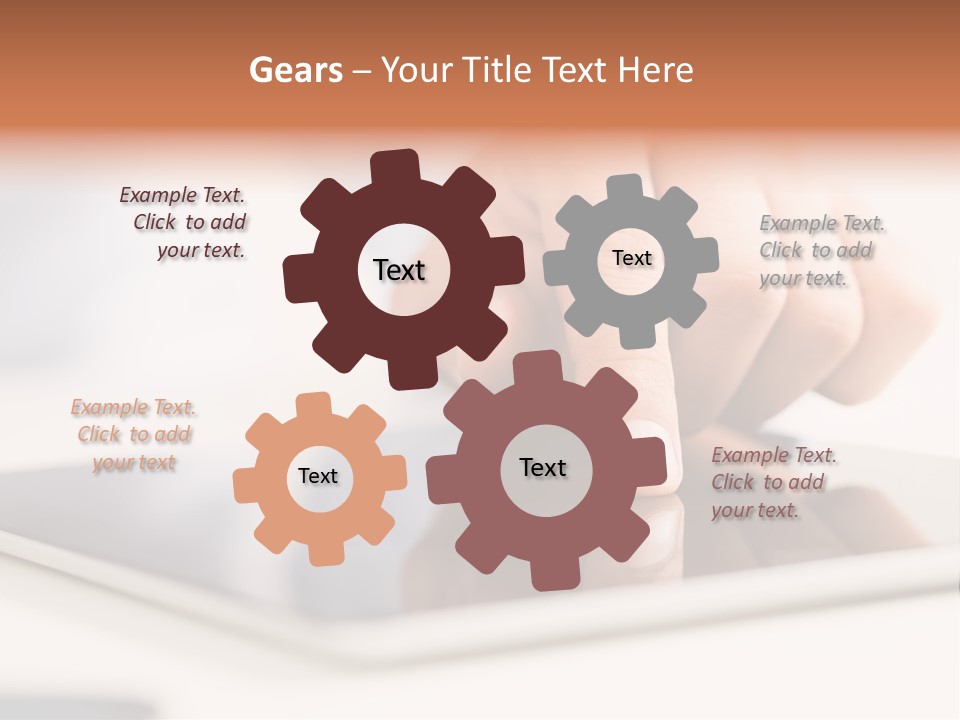 Gears – Your Title Text Here

Example Text. Click to add your text.

Text

Text

Example Text. Click to add your text.

Example Text. Click to add your text

Text

Text

Example Text. Click to add your text.